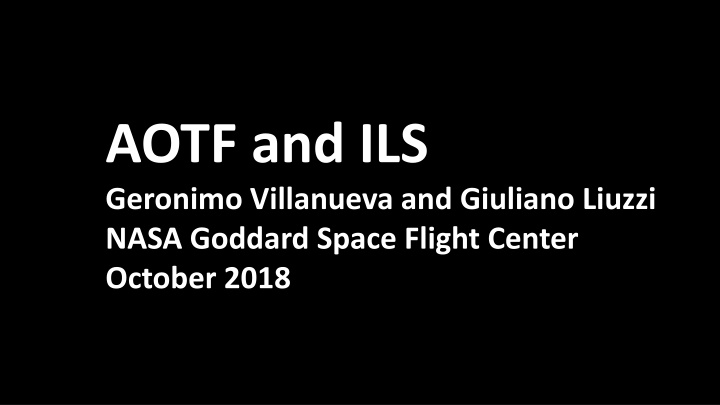 AOTF and ILS
Geronimo Villanueva and Giuliano Liuzzi
NASA Goddard Space Flight Center
October 2018